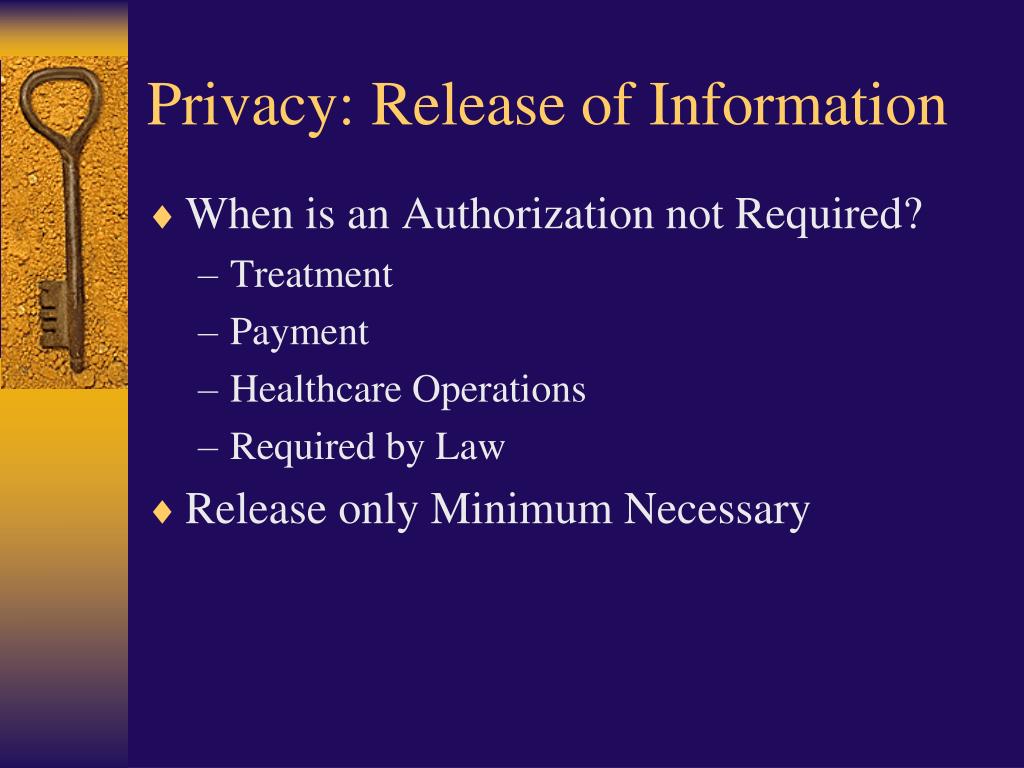 Privacy: Release of Information

♦ When is an Authorization not Required?
– Treatment
– Payment
– Healthcare Operations
– Required by Law

♦ Release only Minimum Necessary